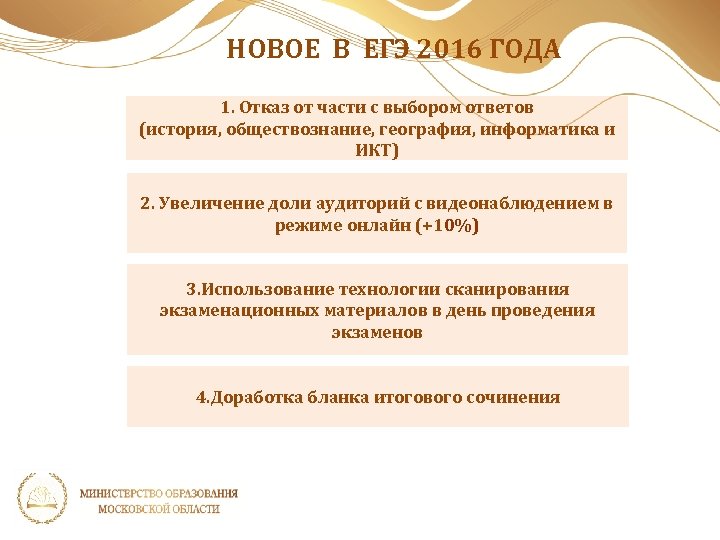 НОВОЕ В ЕГЭ 2016 ГОДА

1. Отказ от части с выбором ответов (история, обществознание, география, информатика и ИКТ)

2. Увеличение доли аудиторий с видеонаблюдением в режиме онлайн (+10%)

3.Использование технологии сканирования экзаменационных материалов в день проведения экзаменов

4.Доработка бланка итогового сочинения

МИНИСТЕРСТВО ОБРАЗОВАНИЯ МОСКОВСКОЙ ОБЛАСТИ